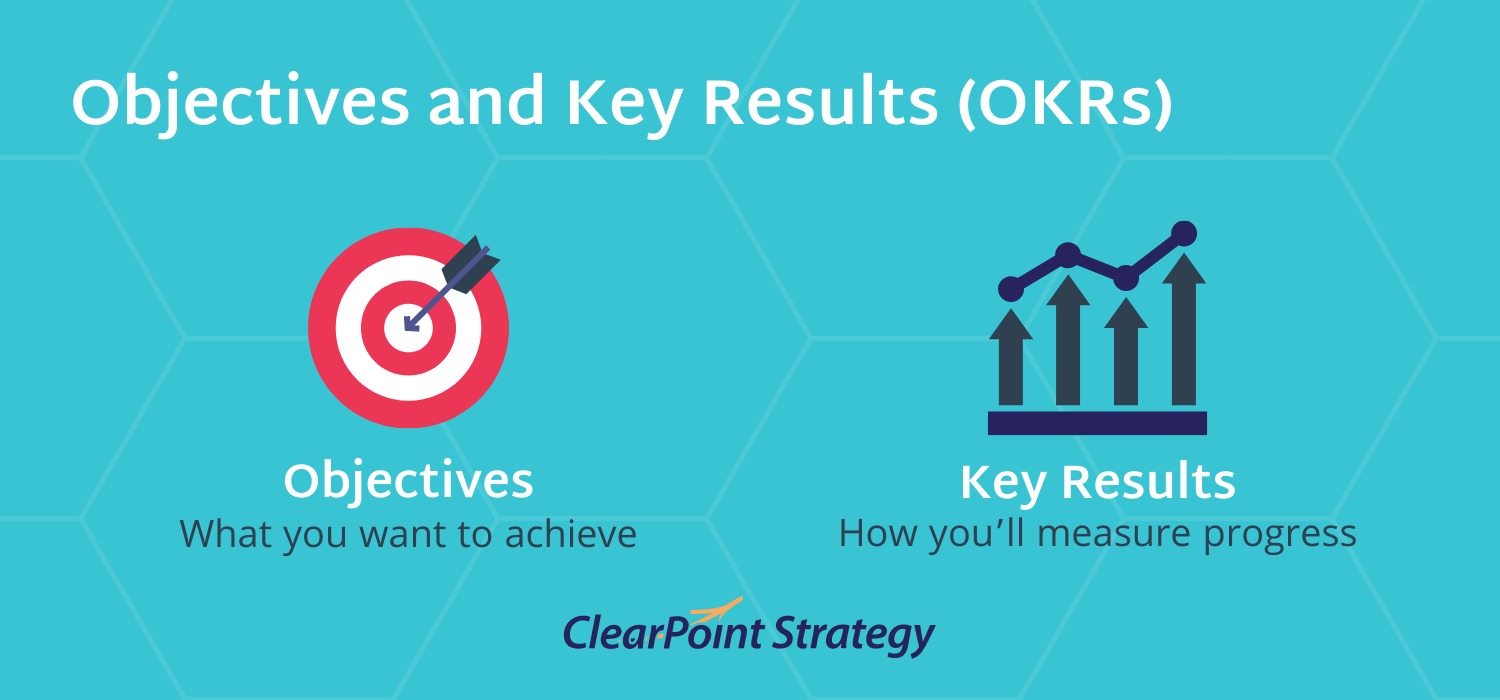 Objectives and Key Results (OKRs)

Objectives
What you want to achieve

Key Results
How you'll measure progress

ClearPoint Strategy